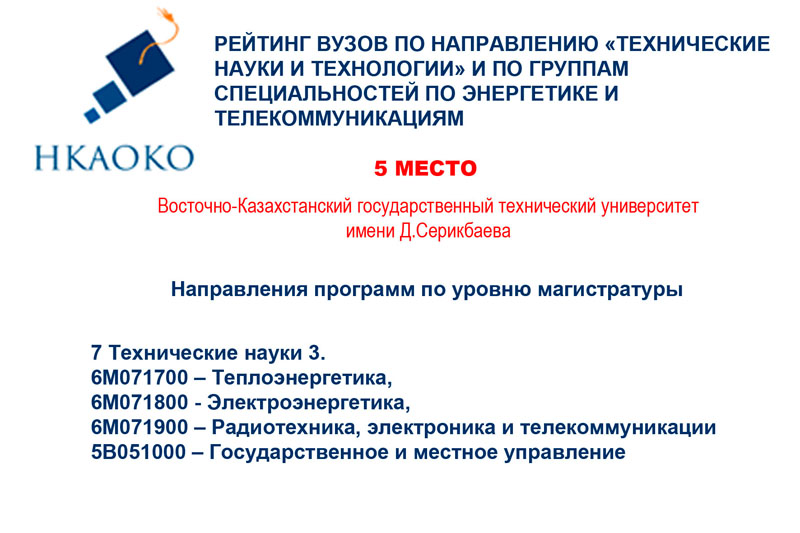 НКАОКО

РЕЙТИНГ ВУЗОВ ПО НАПРАВЛЕНИЮ «ТЕХНИЧЕСКИЕ НАУКИ И ТЕХНОЛОГИИ» И ПО ГРУППАМ СПЕЦИАЛЬНОСТЕЙ ПО ЭНЕРГЕТИКЕ И ТЕЛЕКОММУНИКАЦИЯМ

5 МЕСТО

Восточно-Казахстанский государственный технический университет имени Д.Серикбаева

Направления программ по уровню магистратуры

7 Технические науки 3.
6М071700 – Теплоэнергетика,
6М071800 - Электроэнергетика,
6М071900 – Радиотехника, электроника и телекоммуникации
5В051000 – Государственное и местное управление